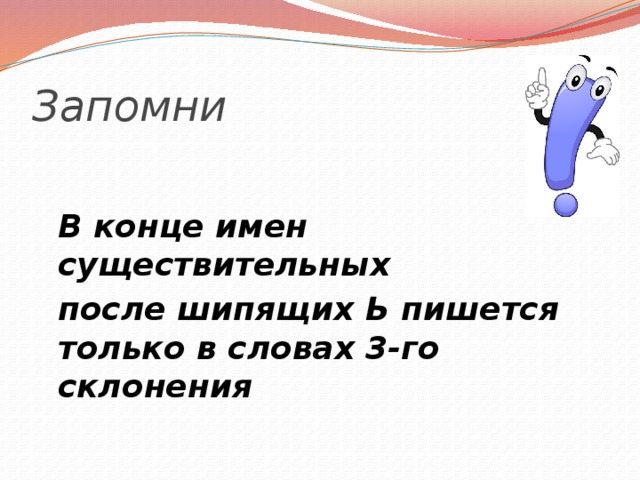 Запомни

В конце имен существительных

после шипящих Ь пишется только в словах 3-го склонения